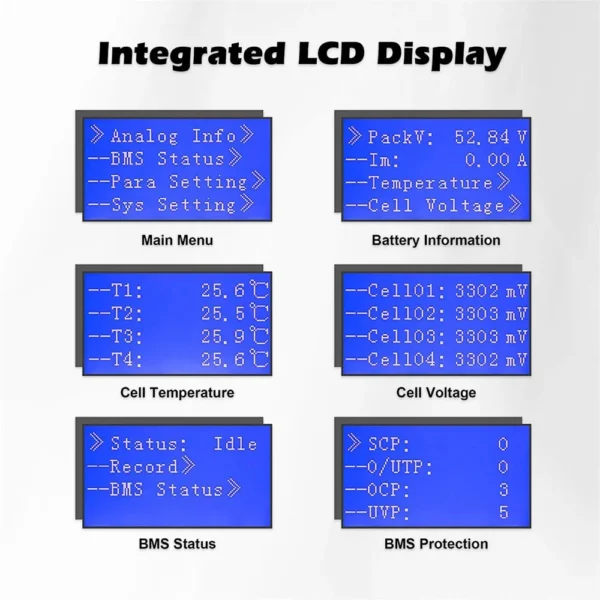 Integrated LCD Display

》Analog Info》
--BMS Status》
--Para Setting》
--Sys Setting》

Main Menu

》PackV: 52.84 V
--Im: 0.00 A
--Temperature》
--Cell Voltage》

Battery Information

--T1: 25.6℃
--T2: 25.5℃
--T3: 25.9℃
--T4: 25.6℃

Cell Temperature

--Cell01: 3302 mV
--Cell02: 3303 mV
--Cell03: 3303 mV
--Cell04: 3302 mV

Cell Voltage

》Status: Idle
--Record》
--BMS Status》

BMS Status

》SCP: 0
--O/UTP: 0
--OCP: 3
--UVP: 5

BMS Protection